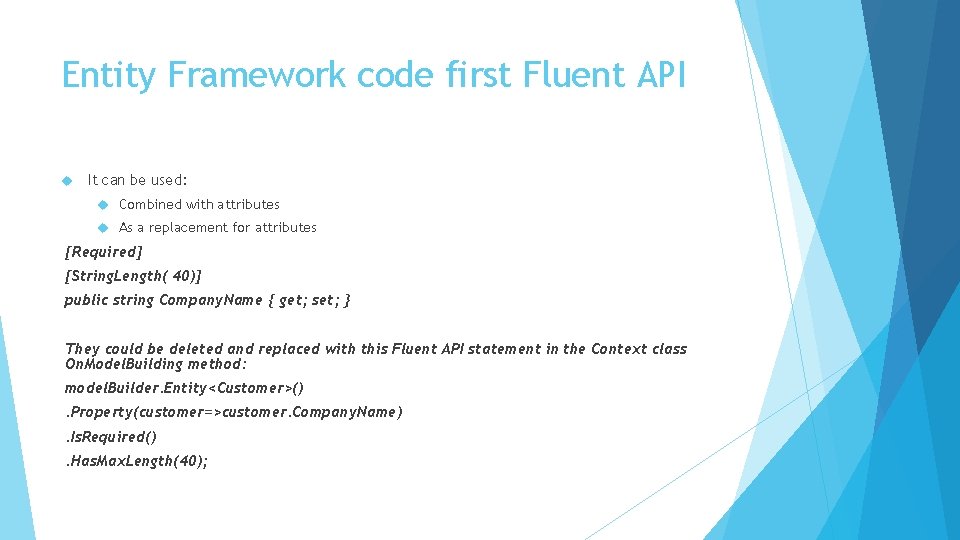 Entity Framework code first Fluent API

It can be used:

Combined with attributes

As a replacement for attributes

[Required]

[StringLength( 40)]

public string CompanyName { get; set; }

They could be deleted and replaced with this Fluent API statement in the Context class OnModelBuilding method:

modelBuilder.Entity<Customer>()

.Property(customer=>customer.CompanyName)

.IsRequired()

.HasMaxLength(40);